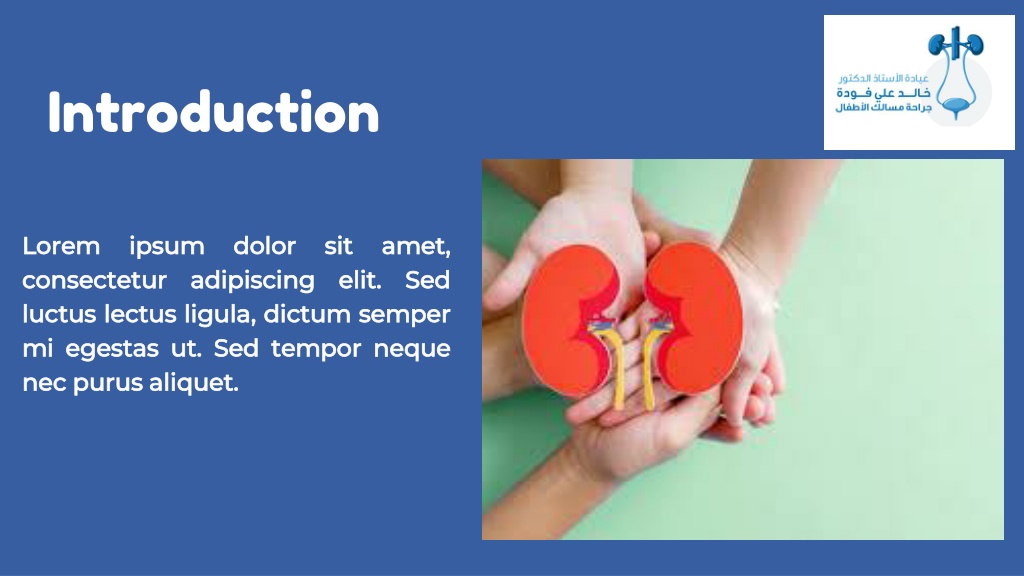 عيادة الأستاذ الدكتور
خالد علي فودة
جراحة مسالك الأطفال

Introduction

Lorem ipsum dolor sit amet, consectetur adipiscing elit. Sed luctus lectus ligula, dictum semper mi egestas ut. Sed tempor neque nec purus aliquet.